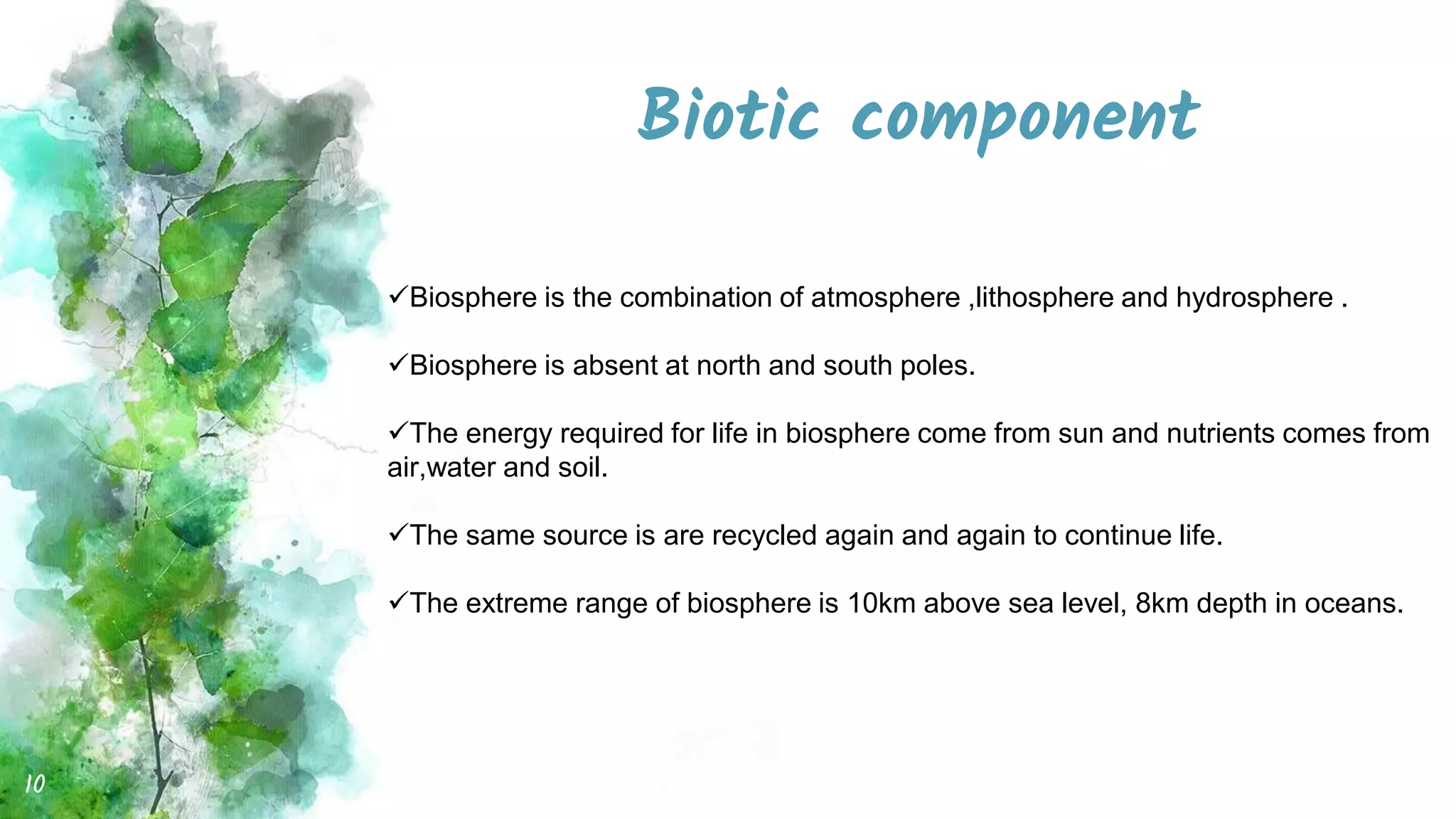 Biotic component

✓Biosphere is the combination of atmosphere ,lithosphere and hydrosphere .

✓Biosphere is absent at north and south poles.

✓The energy required for life in biosphere come from sun and nutrients comes from air,water and soil.

✓The same source is are recycled again and again to continue life.

✓The extreme range of biosphere is 10km above sea level, 8km depth in oceans.

10